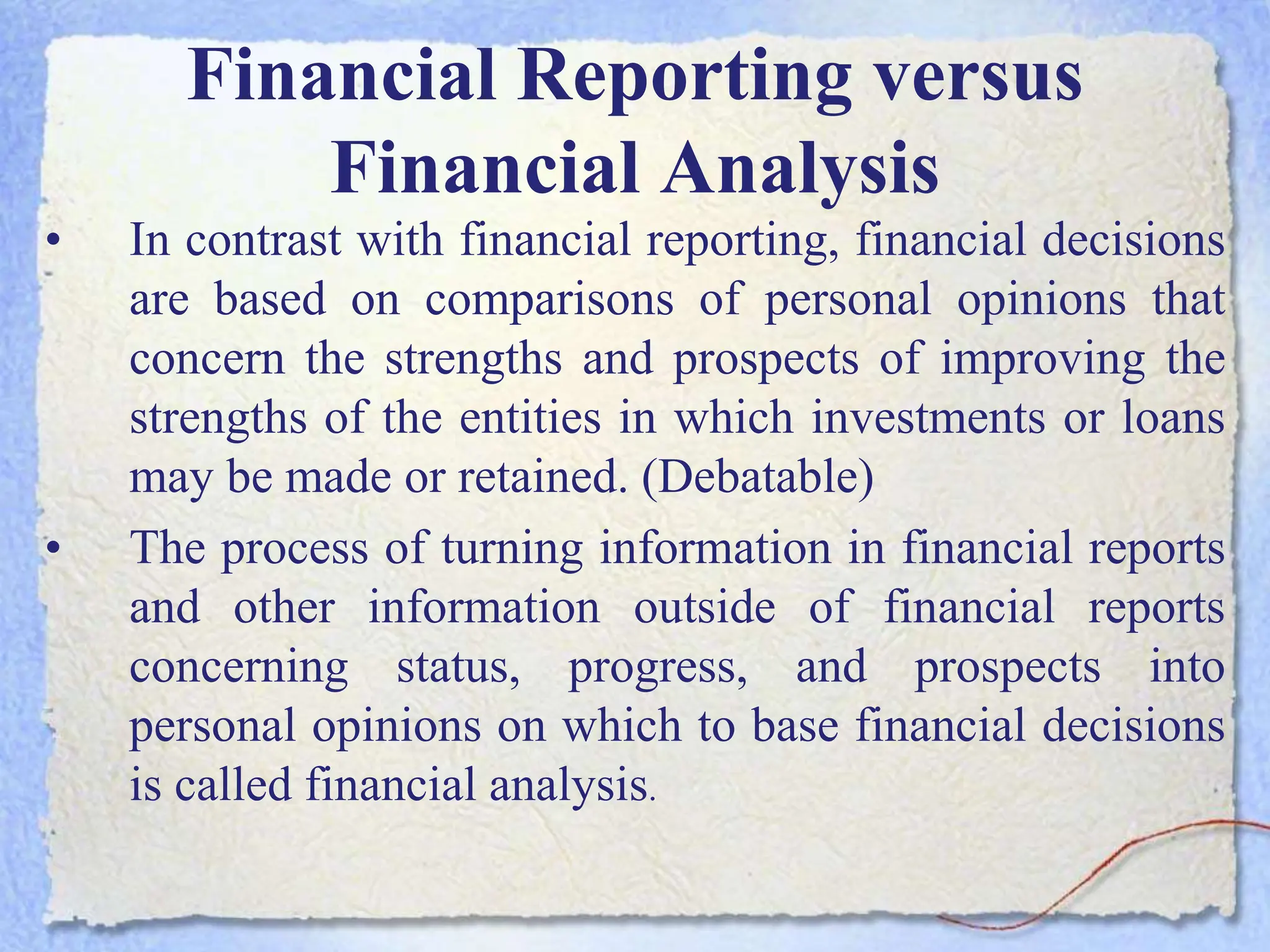 Financial Reporting versus Financial Analysis

• In contrast with financial reporting, financial decisions are based on comparisons of personal opinions that concern the strengths and prospects of improving the strengths of the entities in which investments or loans may be made or retained. (Debatable)

• The process of turning information in financial reports and other information outside of financial reports concerning status, progress, and prospects into personal opinions on which to base financial decisions is called financial analysis.